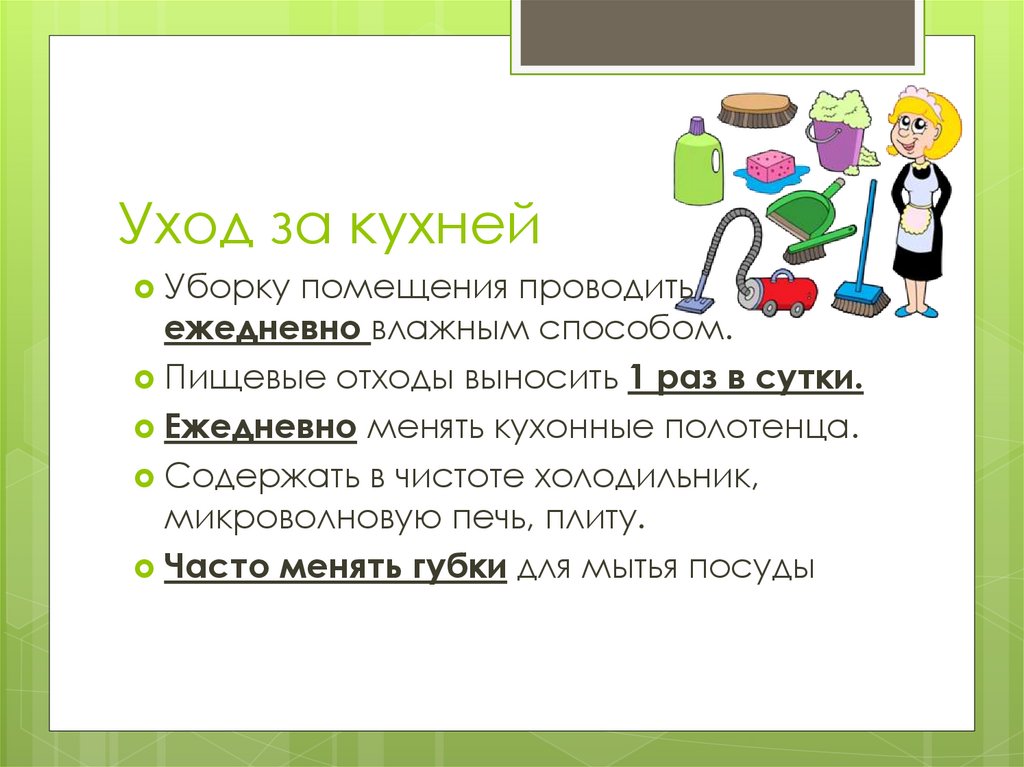 Уход за кухней

Уборку помещения проводить ежедневно влажным способом.

Пищевые отходы выносить 1 раз в сутки.

Ежедневно менять кухонные полотенца.

Содержать в чистоте холодильник, микроволновую печь, плиту.

Часто менять губки для мытья посуды